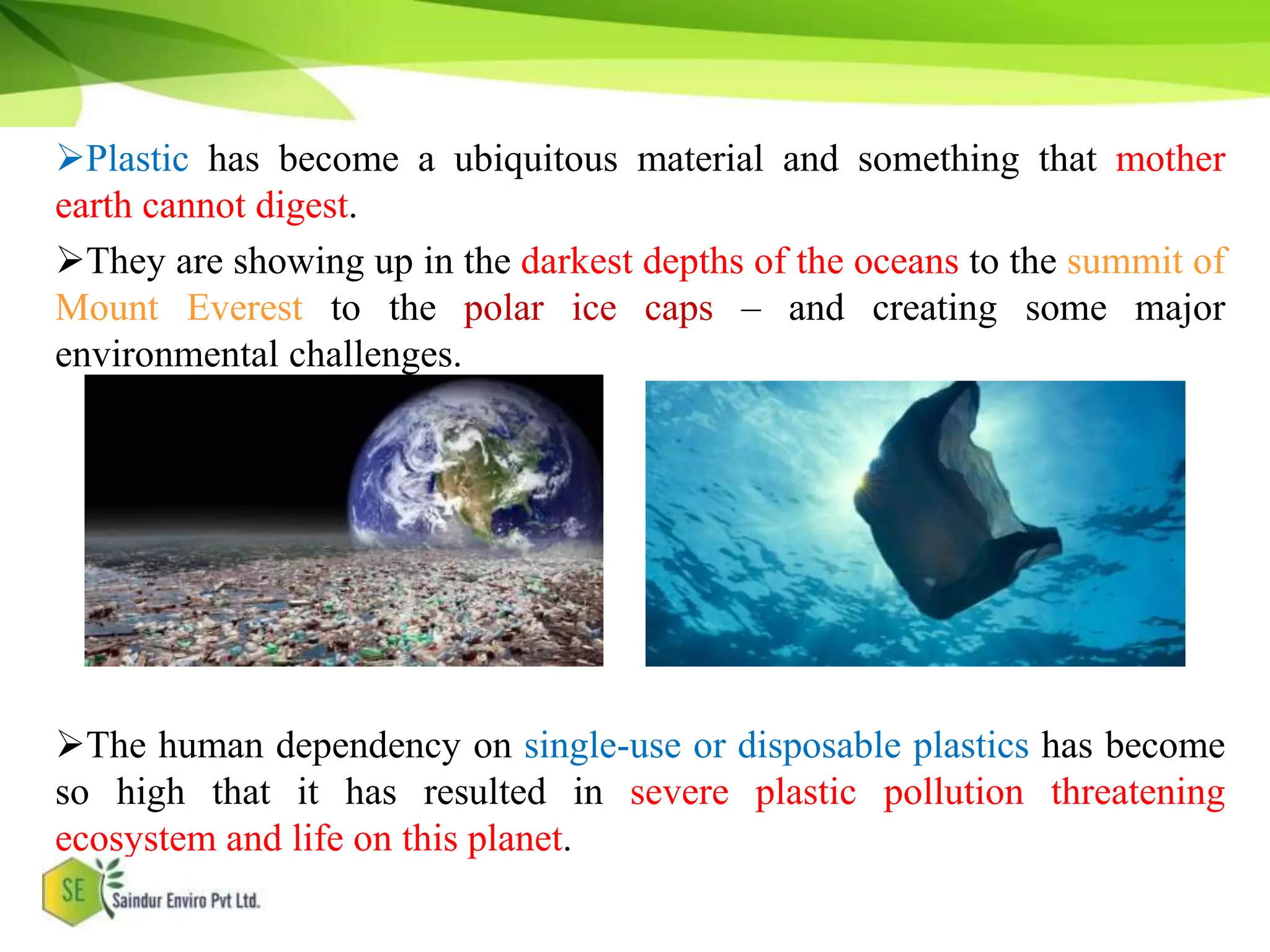 ➢Plastic has become a ubiquitous material and something that mother earth cannot digest.

➢They are showing up in the darkest depths of the oceans to the summit of Mount Everest to the polar ice caps – and creating some major environmental challenges.

➢The human dependency on single-use or disposable plastics has become so high that it has resulted in severe plastic pollution threatening ecosystem and life on this planet.

SE Saindur Enviro Pvt Ltd.